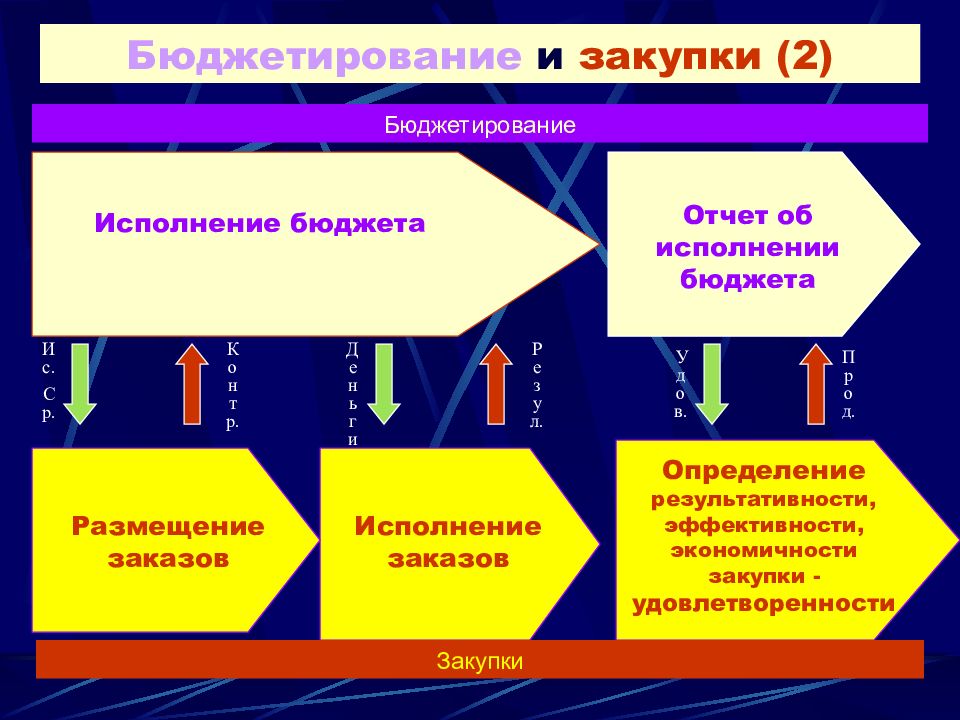 Бюджетирование и закупки (2)

Бюджетирование

Исполнение бюджета

Отчет об исполнении бюджета

Ис. Ср.

Контр.

Деньги

Резул.

Удов.

Прод.

Размещение заказов

Исполнение заказов

Определение результативности, эффективности, экономичности закупки - удовлетворенности

Закупки